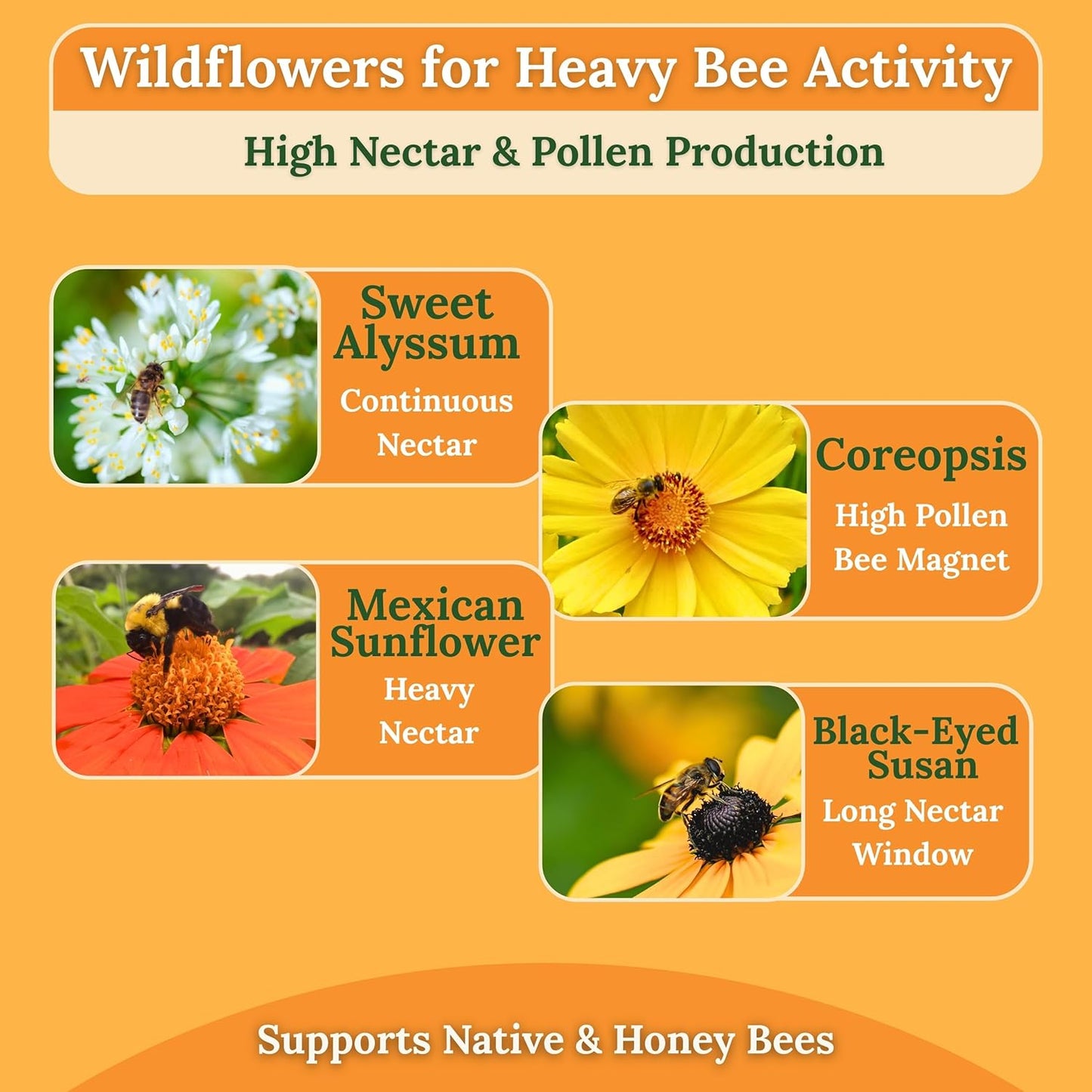 Wildflowers for Heavy Bee Activity

High Nectar & Pollen Production

Sweet Alyssum

Continuous Nectar

Coreopsis

High Pollen Bee Magnet

Mexican Sunflower

Heavy Nectar

Black-Eyed Susan

Long Nectar Window

Supports Native & Honey Bees